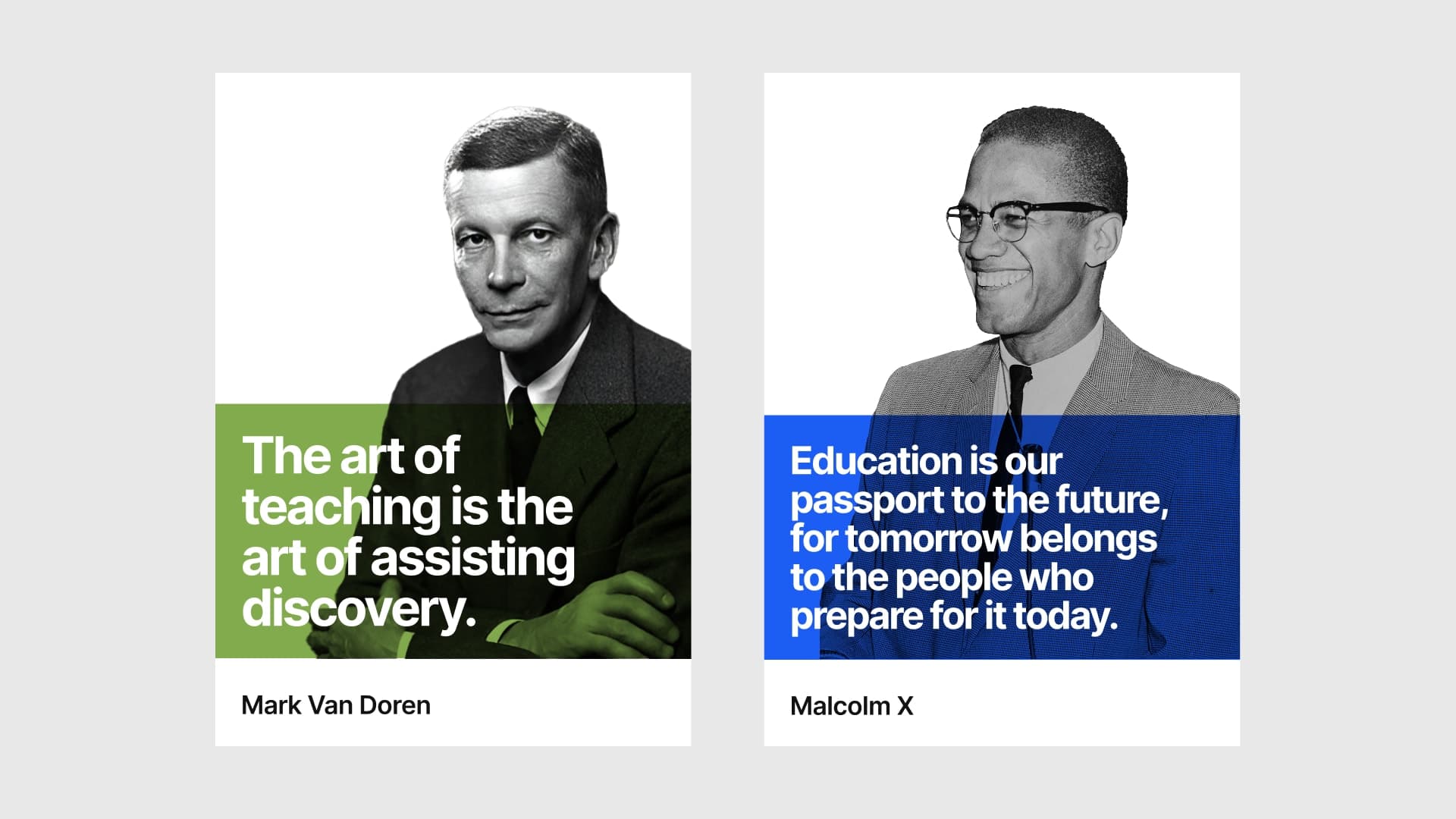 The art of teaching is the art of assisting discovery.

Mark Van Doren

Education is our passport to the future, for tomorrow belongs to the people who prepare for it today.

Malcolm X